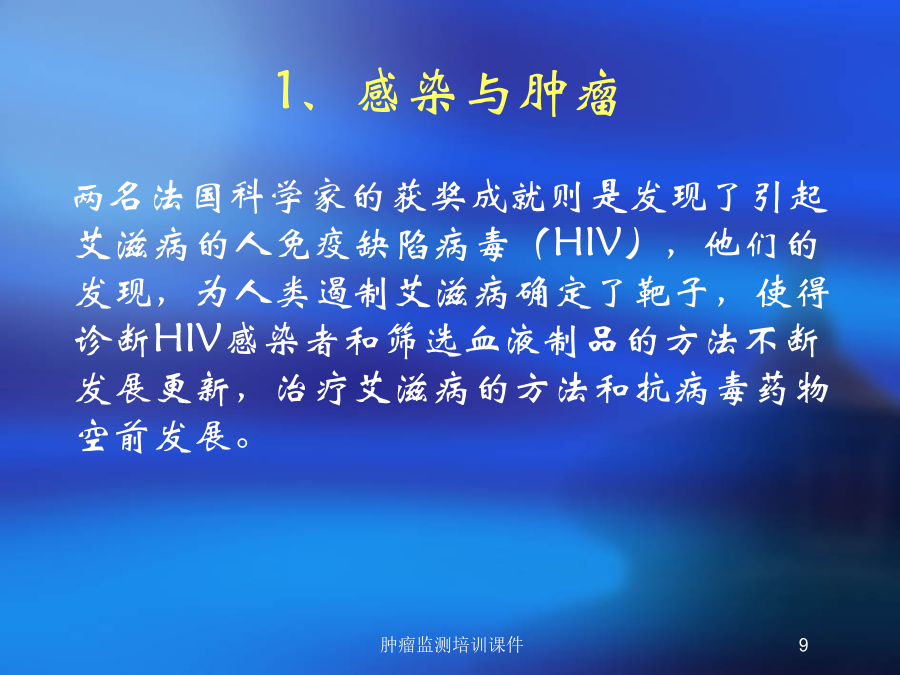 1、感染与肿瘤

两名法国科学家的获奖成就则是发现了引起艾滋病的人免疫缺陷病毒（HIV），他们的发现，为人类遏制艾滋病确定了靶子，使得诊断HIV感染者和筛选血液制品的方法不断发展更新，治疗艾滋病的方法和抗病毒药物空前发展。

肿瘤监测培训课件

9